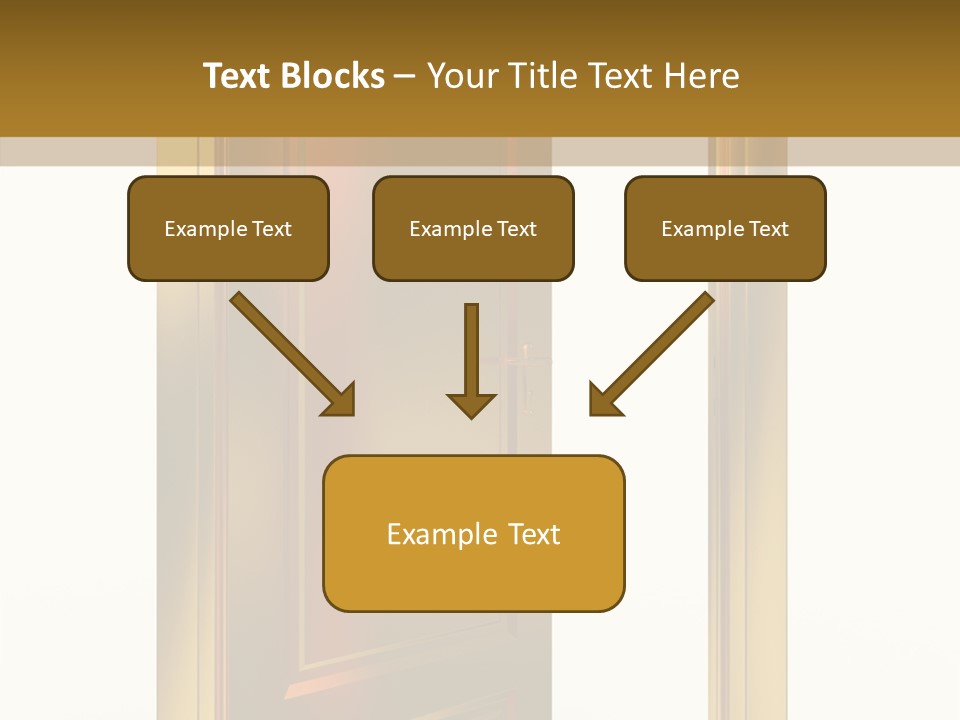 Text Blocks – Your Title Text Here

Example Text

Example Text

Example Text

Example Text